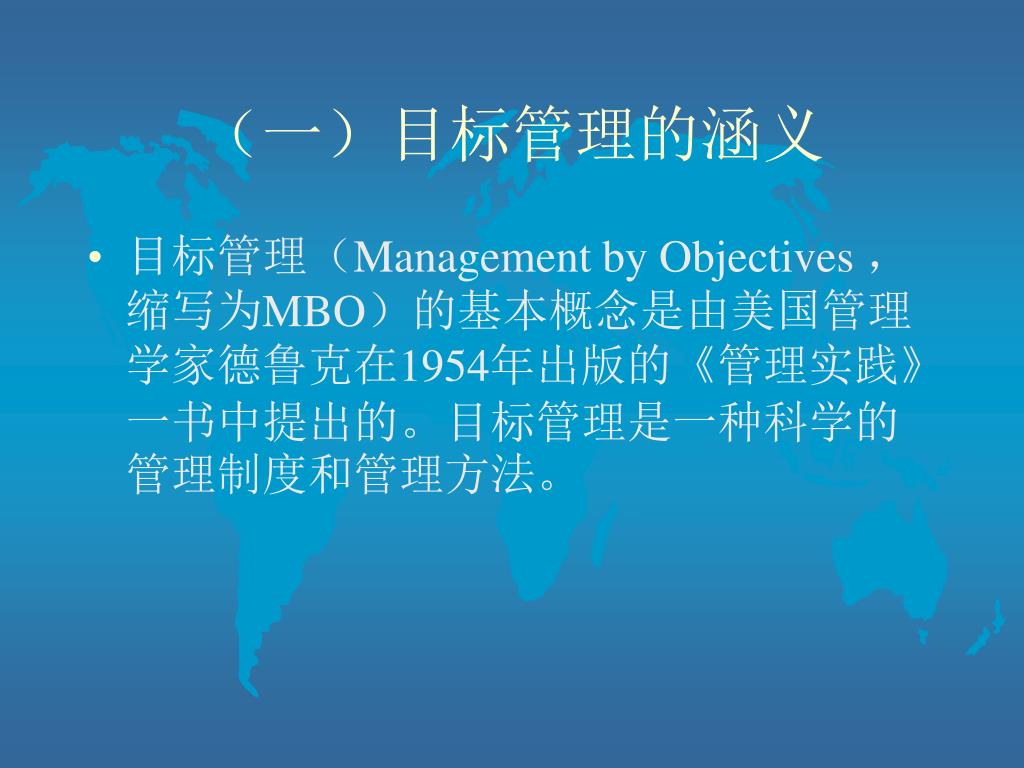 （一）目标管理的涵义

• 目标管理（Management by Objectives，缩写为MBO）的基本概念是由美国管理学家德鲁克在1954年出版的《管理实践》一书中提出的。目标管理是一种科学的管理制度和管理方法。